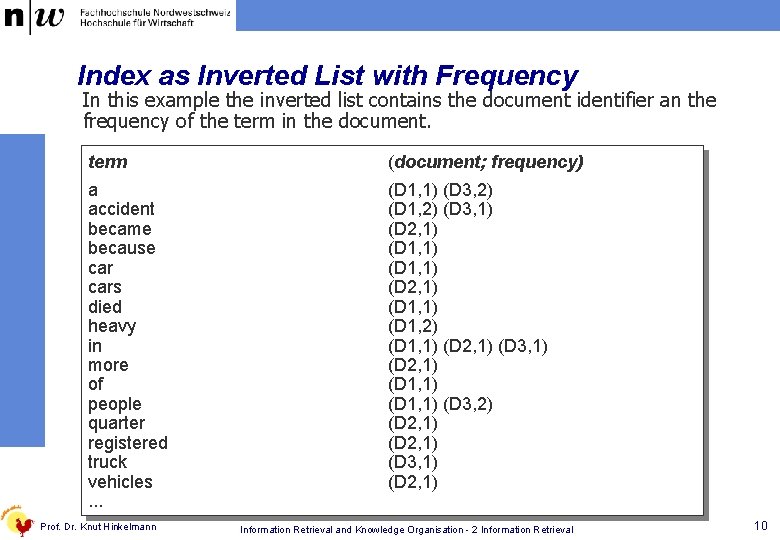 n|w Fachhochschule Nordwestschweiz
Hochschule für Wirtschaft

Index as Inverted List with Frequency

In this example the inverted list contains the document identifier an the frequency of the term in the document.

| term | (document; frequency) |
|---|---|
| a | (D1,1) (D3,2) |
| accident | (D1,2) (D3,1) |
| became | (D2,1) |
| because | (D1,1) |
| car | (D1,1) |
| cars | (D2,1) |
| died | (D1,1) |
| heavy | (D1,2) |
| in | (D1,1) (D2,1) (D3,1) |
| more | (D2,1) |
| of | (D1,1) |
| people | (D1,1) (D3,2) |
| quarter | (D2,1) |
| registered | (D2,1) |
| truck | (D3,1) |
| vehicles | (D2,1) |
| ... | |

Prof. Dr. Knut Hinkelmann

Information Retrieval and Knowledge Organisation - 2 Information Retrieval

10